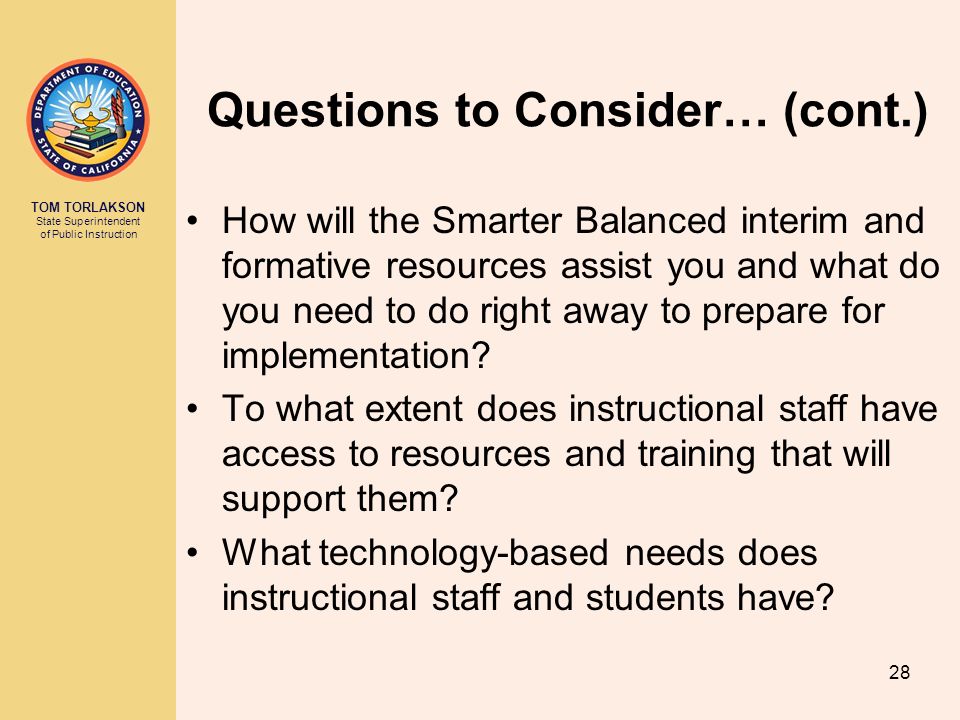 DEPARTMENT OF EDUCATION
STATE OF CALIFORNIA

TOM TORLAKSON
State Superintendent of Public Instruction

Questions to Consider… (cont.)

• How will the Smarter Balanced interim and formative resources assist you and what do you need to do right away to prepare for implementation?
• To what extent does instructional staff have access to resources and training that will support them?
• What technology-based needs does instructional staff and students have?

28